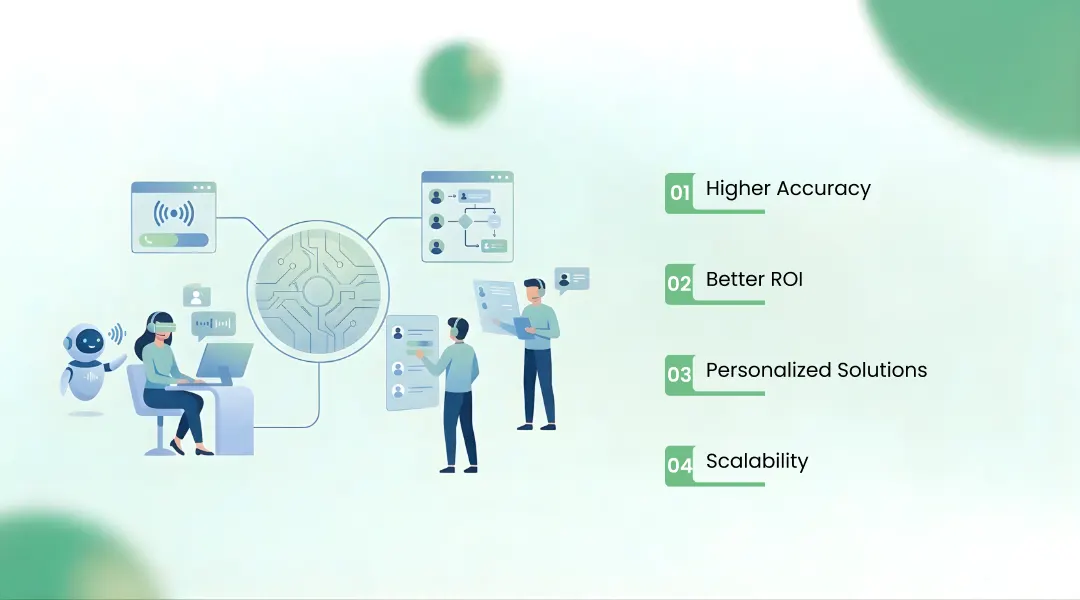 01 Higher Accuracy

02 Better ROI

03 Personalized Solutions

04 Scalability